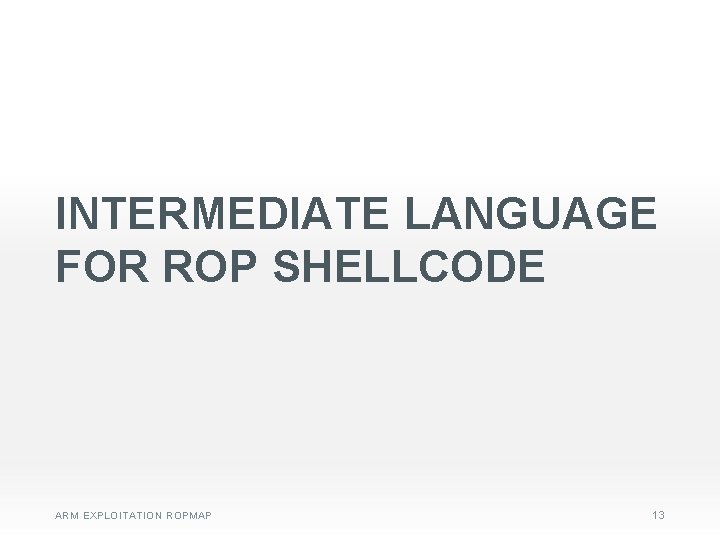 INTERMEDIATE LANGUAGE FOR ROP SHELLCODE

ARM EXPLOITATION ROPMAP

13